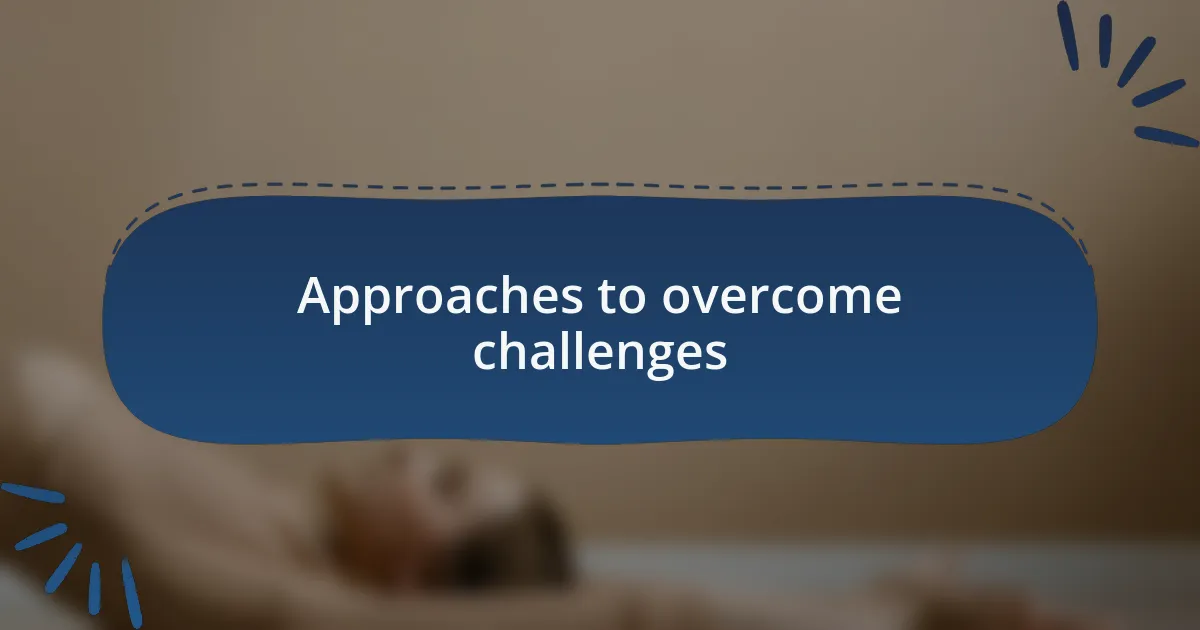 Approaches to overcome challenges